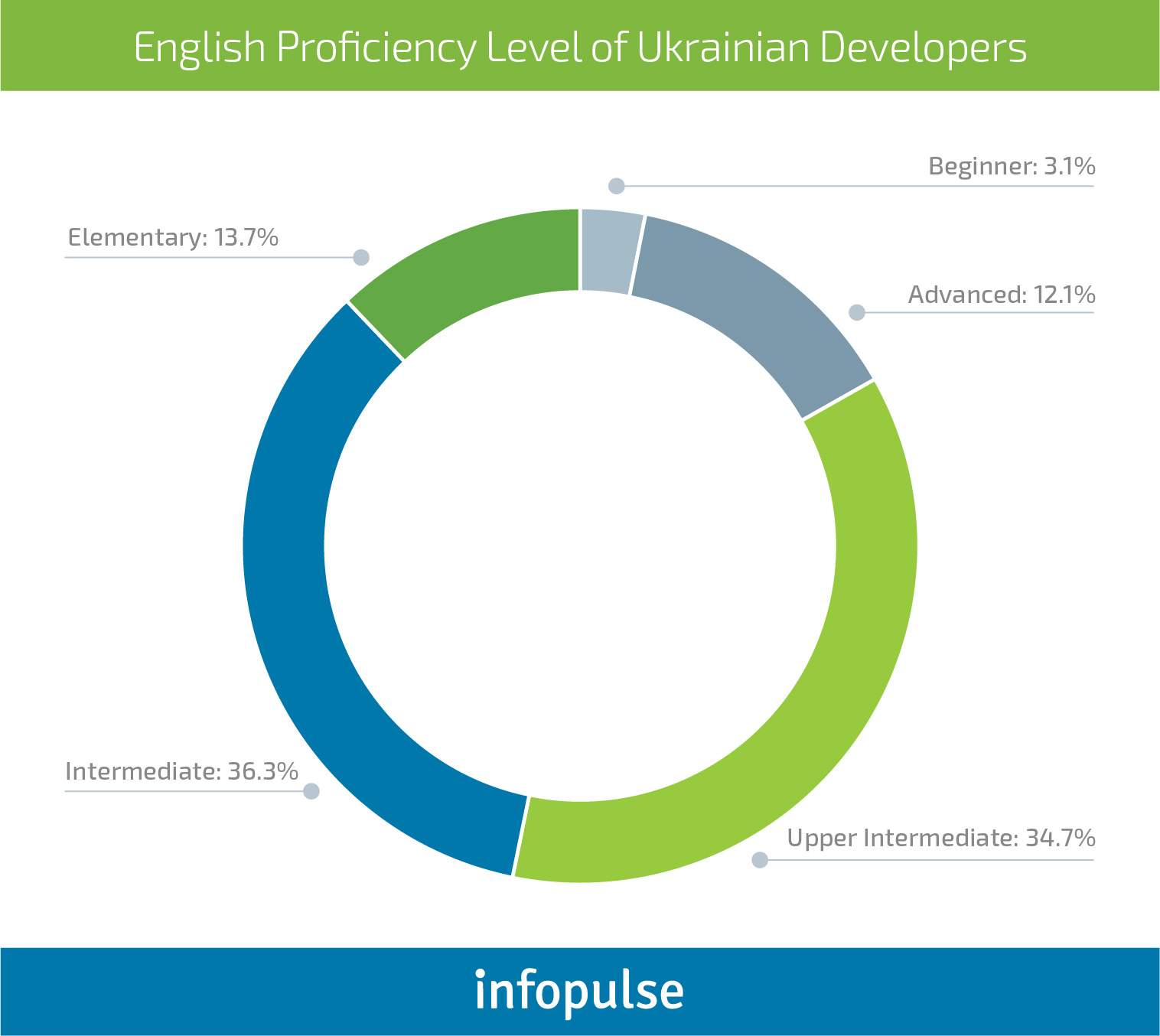 English Proficiency Level of Ukrainian Developers

Beginner: 3.1%

Elementary: 13.7%

Advanced: 12.1%

Intermediate: 36.3%

Upper Intermediate: 34.7%

infopulse